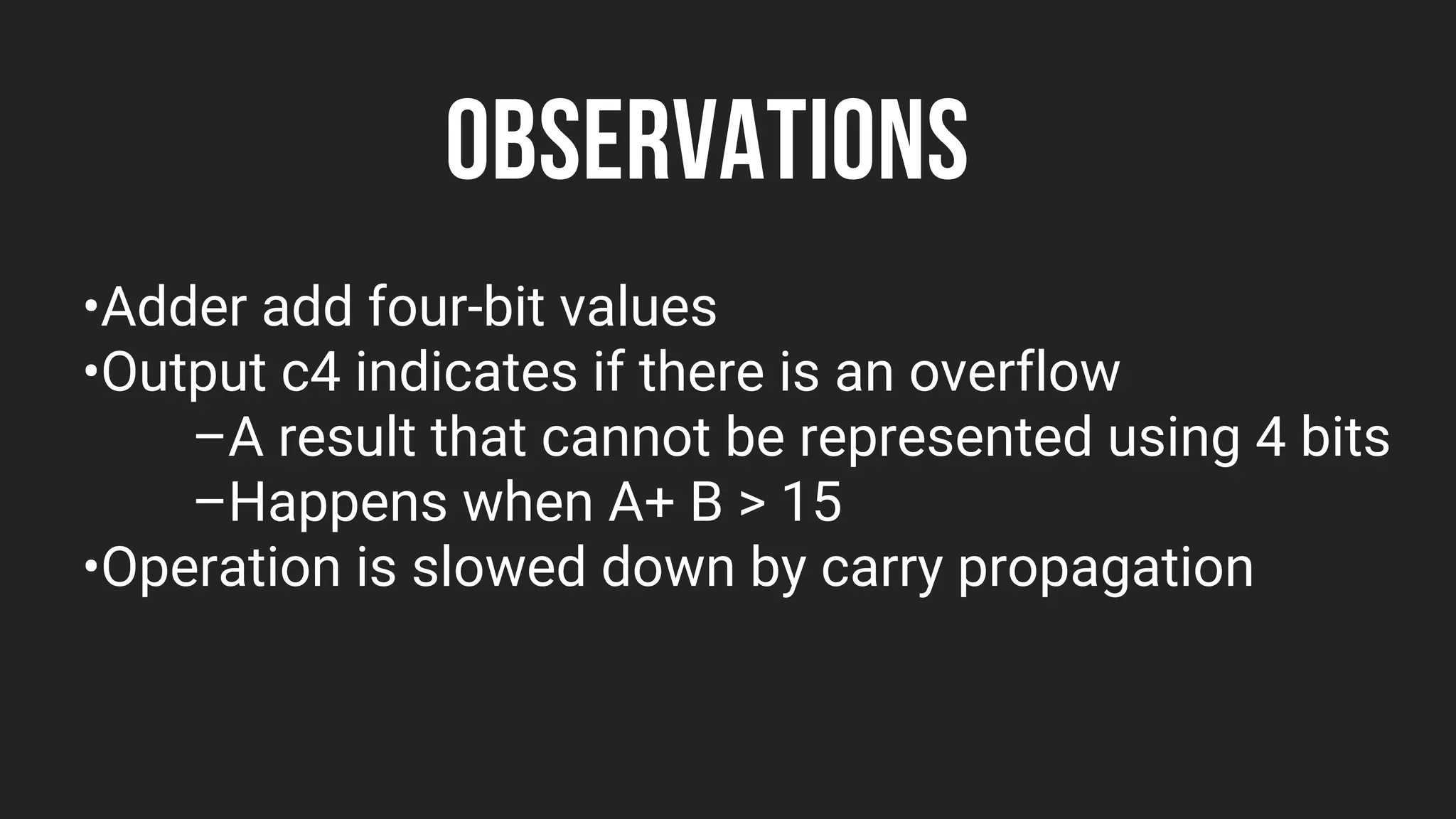 OBSERVATIONS

•Adder add four-bit values
•Output c4 indicates if there is an overflow
–A result that cannot be represented using 4 bits
–Happens when A+ B > 15
•Operation is slowed down by carry propagation